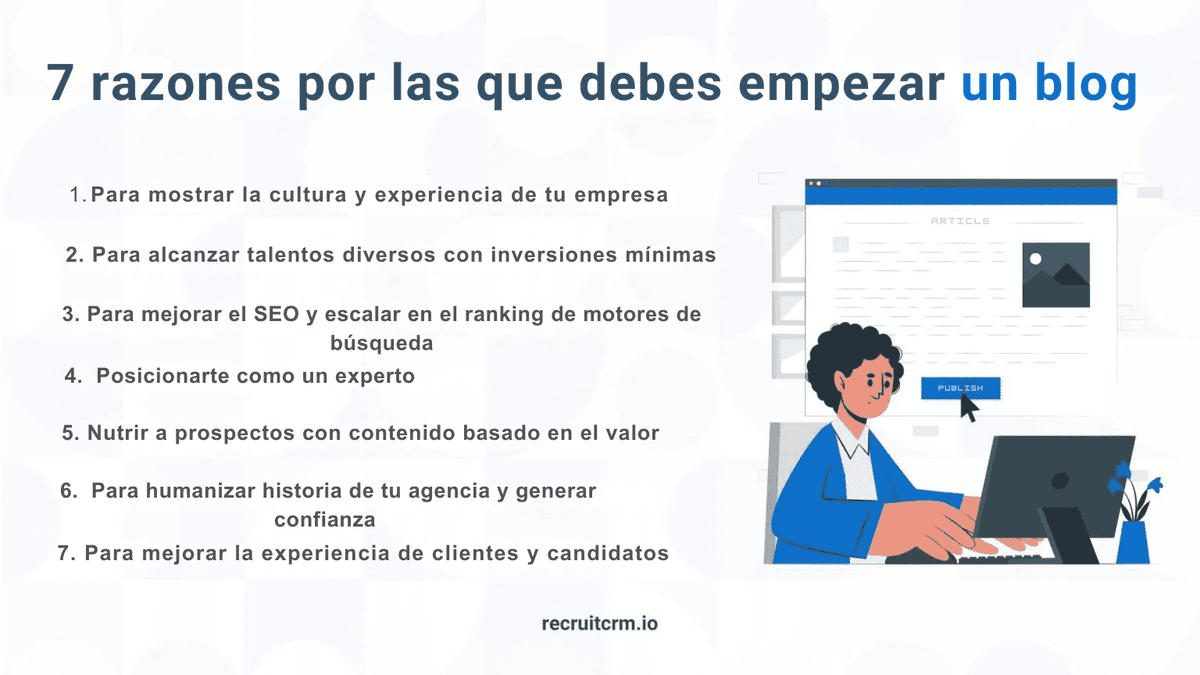 7 razones por las que debes empezar un blog

1. Para mostrar la cultura y experiencia de tu empresa

2. Para alcanzar talentos diversos con inversiones mínimas

3. Para mejorar el SEO y escalar en el ranking de motores de búsqueda

4. Posicionarte como un experto

5. Nutrir a prospectos con contenido basado en el valor

6. Para humanizar historia de tu agencia y generar confianza

7. Para mejorar la experiencia de clientes y candidatos

ARTICLE

PUBLISH

recruitcrm.io